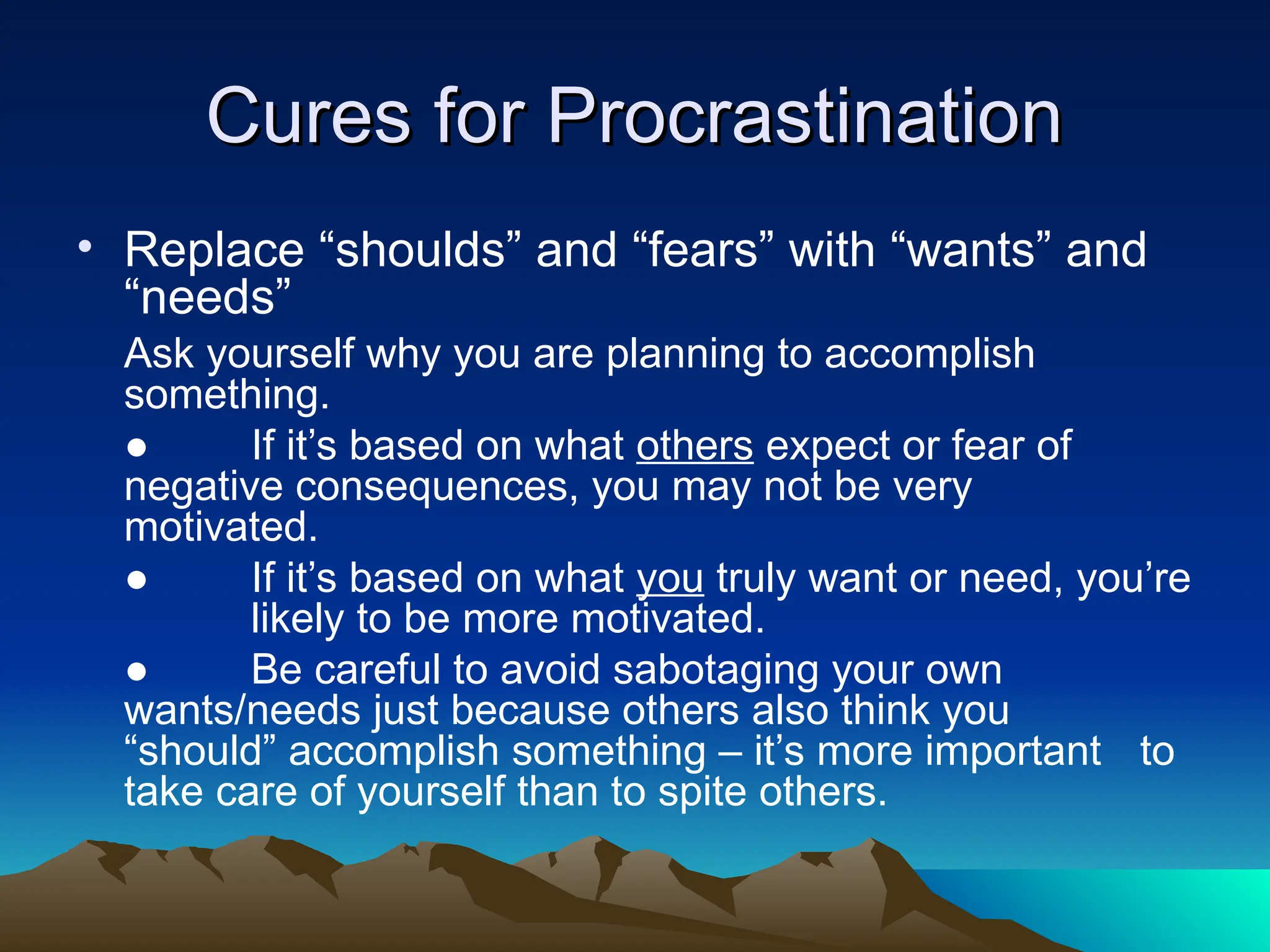 Cures for Procrastination

• Replace “shoulds” and “fears” with “wants” and “needs”

Ask yourself why you are planning to accomplish something.

● If it’s based on what others expect or fear of negative consequences, you may not be very motivated.

● If it’s based on what you truly want or need, you’re likely to be more motivated.

● Be careful to avoid sabotaging your own wants/needs just because others also think you “should” accomplish something – it’s more important to take care of yourself than to spite others.